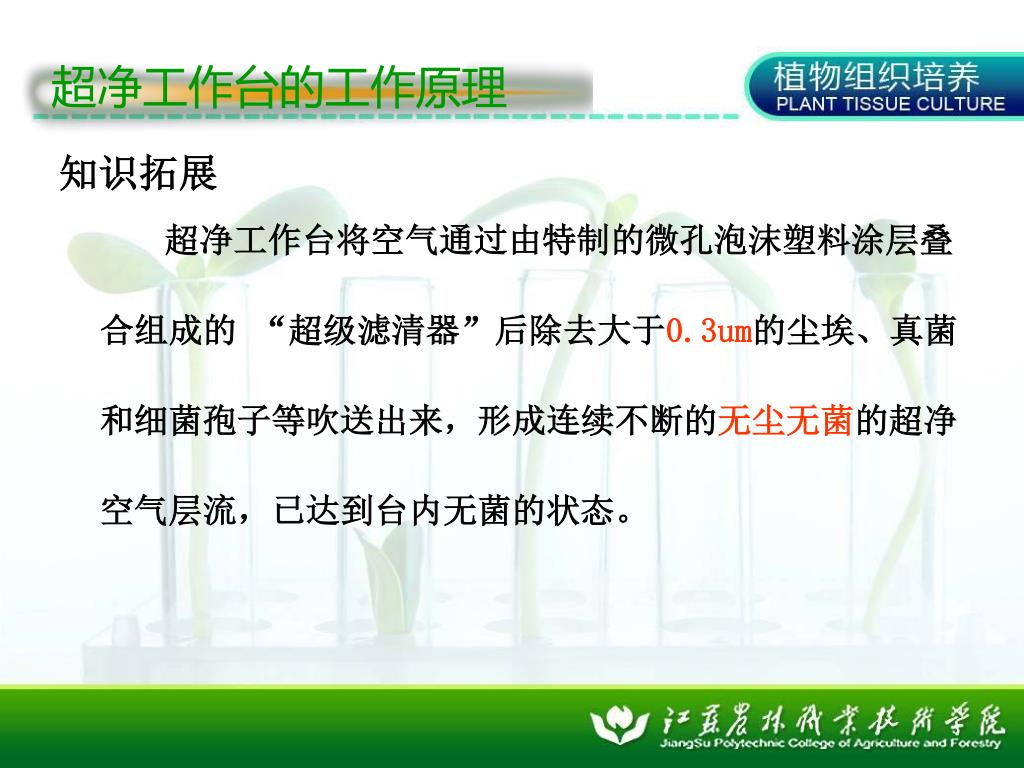 超净工作台的工作原理

植物组织培养
PLANT TISSUE CULTURE

知识拓展

超净工作台将空气通过由特制的微孔泡沫塑料涂层叠合组成的 “超级滤清器”后除去大于0.3um的尘埃、真菌和细菌孢子等吹送出来，形成连续不断的无尘无菌的超净空气层流，已达到台内无菌的状态。

江苏农林职业技术学院
JiangSu Polytechnic College of Agriculture and Forestry